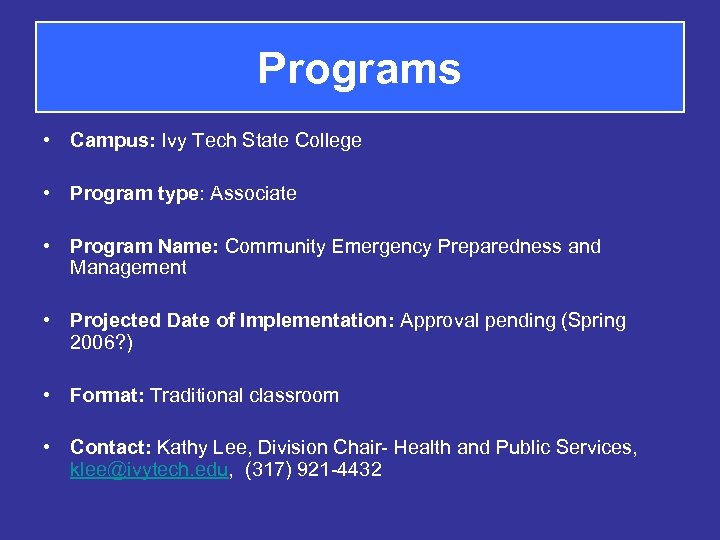 Programs

• Campus: Ivy Tech State College

• Program type: Associate

• Program Name: Community Emergency Preparedness and Management

• Projected Date of Implementation: Approval pending (Spring 2006?)

• Format: Traditional classroom

• Contact: Kathy Lee, Division Chair- Health and Public Services, klee@ivytech.edu, (317) 921-4432